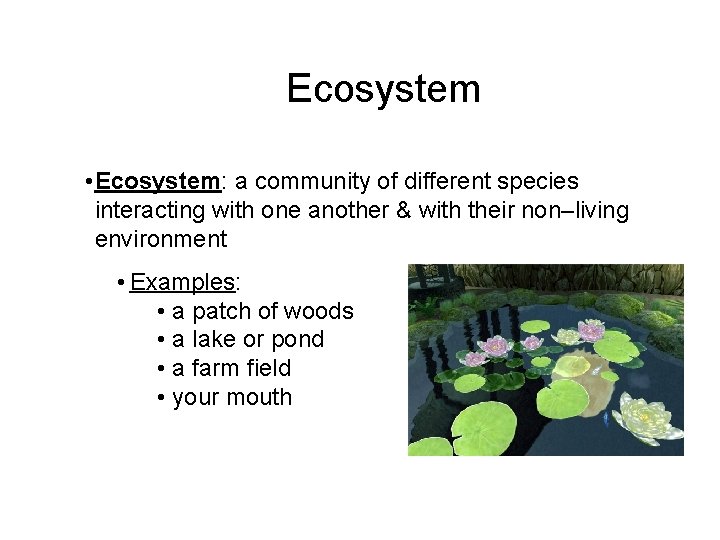 Ecosystem

•Ecosystem: a community of different species interacting with one another & with their non–living environment

• Examples:
• a patch of woods
• a lake or pond
• a farm field
• your mouth